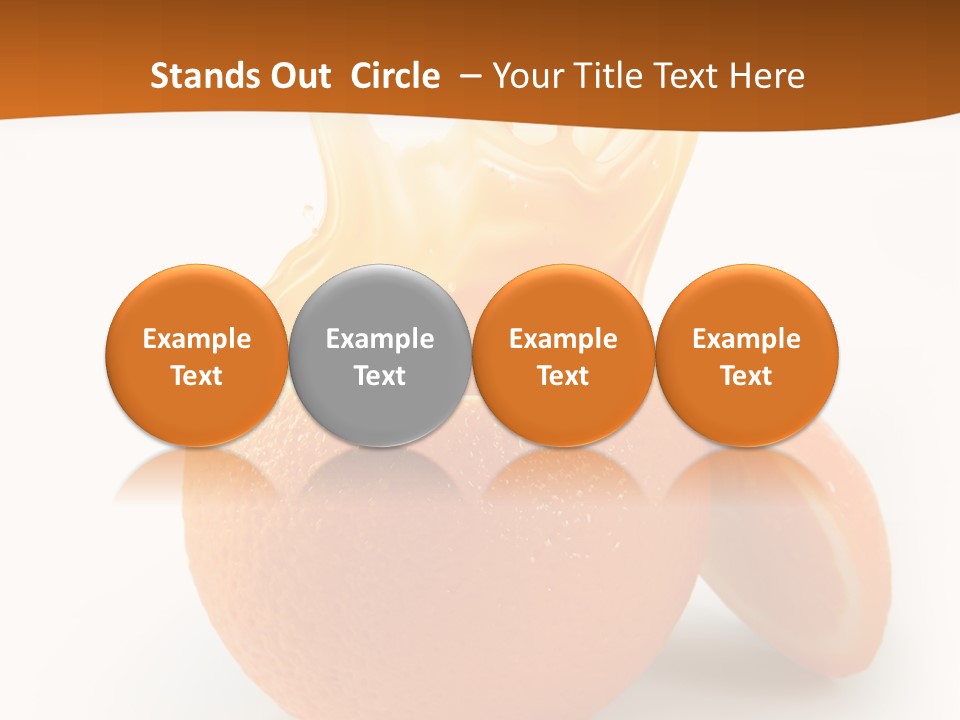 Stands Out Circle – Your Title Text Here

Example Text

Example Text

Example Text

Example Text